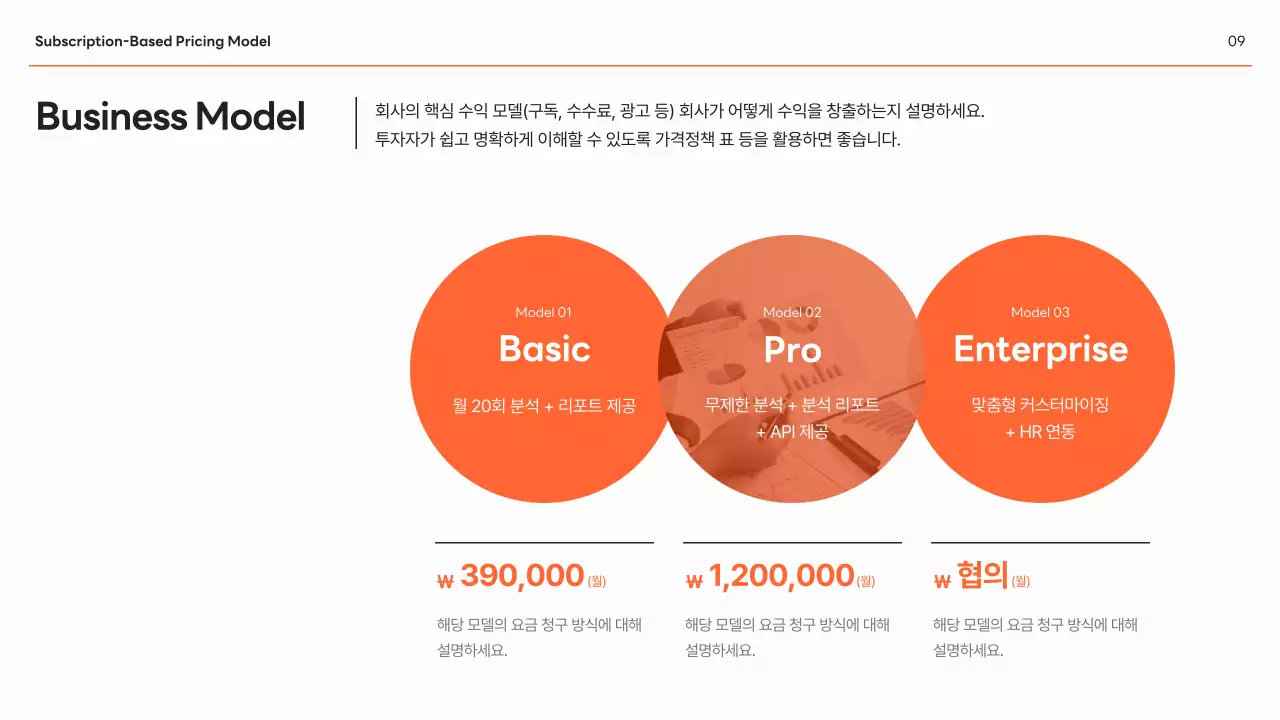 Subscription-Based Pricing Model

09

Business Model

회사의 핵심 수익 모델(구독, 수수료, 광고 등) 회사가 어떻게 수익을 창출하는지 설명하세요.
투자자가 쉽고 명확하게 이해할 수 있도록 가격정책 표 등을 활용하면 좋습니다.

Model 01
Basic
월 20회 분석 + 리포트 제공

Model 02
Pro
무제한 분석 + 분석 리포트 + API 제공

Model 03
Enterprise
맞춤형 커스터마이징 + HR 연동

₩ 390,000 (월)
해당 모델의 요금 청구 방식에 대해 설명하세요.

₩ 1,200,000 (월)
해당 모델의 요금 청구 방식에 대해 설명하세요.

₩ 협의 (월)
해당 모델의 요금 청구 방식에 대해 설명하세요.